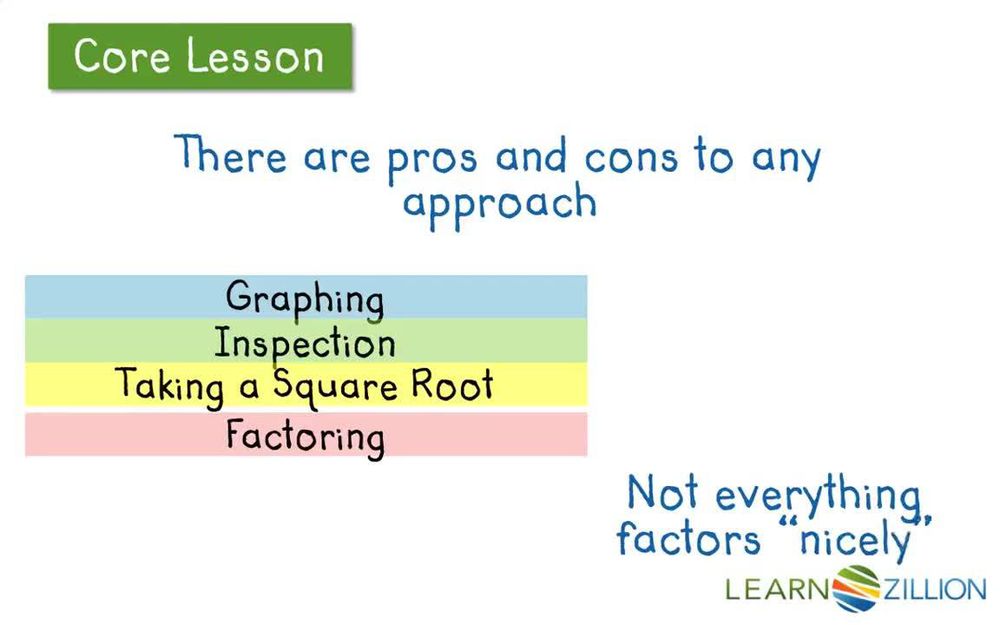 Core Lesson

There are pros and cons to any approach

Graphing
Inspection
Taking a Square Root
Factoring

Not everything factors "nicely"

LEARNZILLION